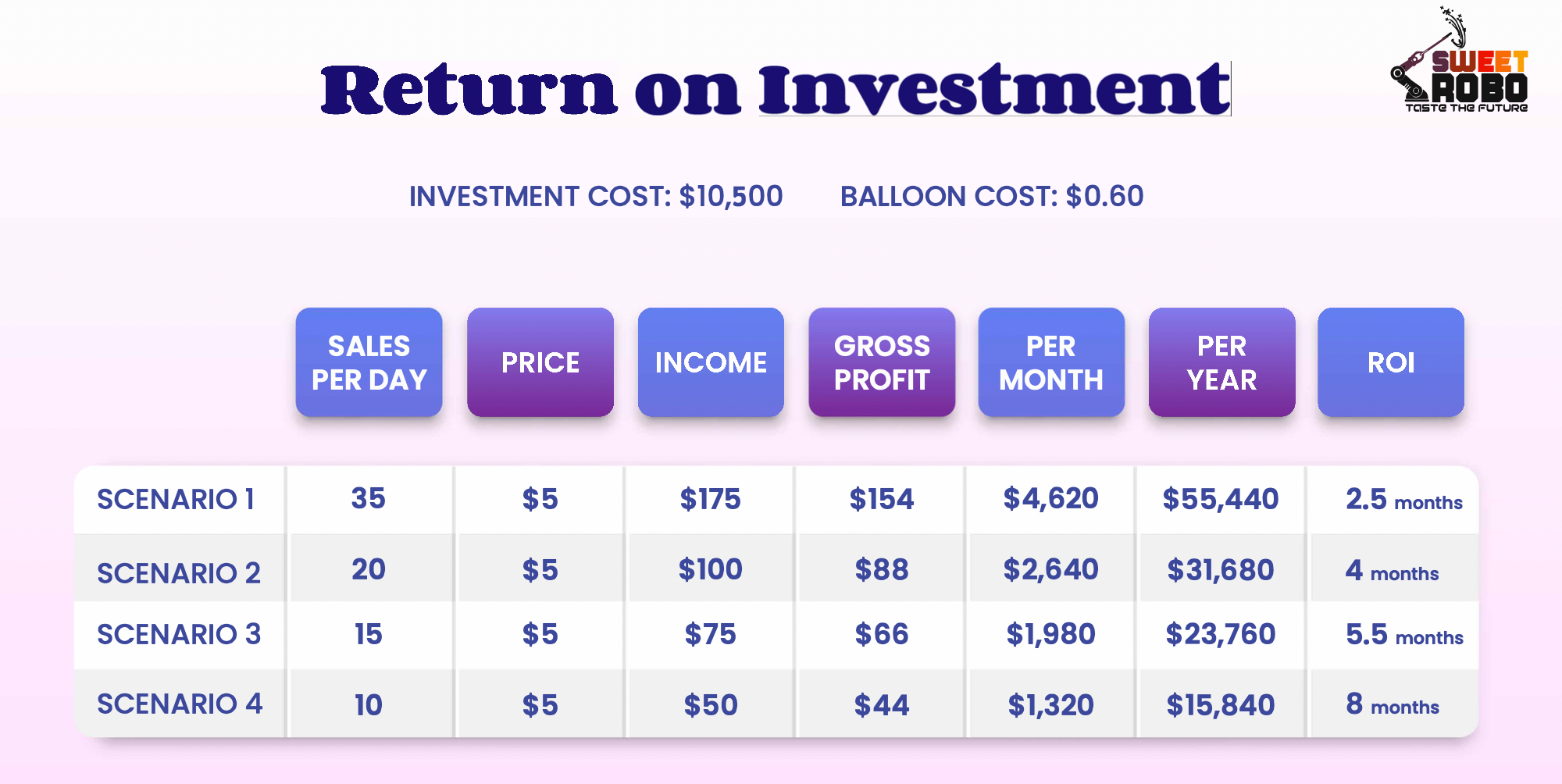 Return on Investment

SWEET ROBO
TASTE THE FUTURE

INVESTMENT COST: $10,500 BALLOON COST: $0.60

| | SALES PER DAY | PRICE | INCOME | GROSS PROFIT | PER MONTH | PER YEAR | ROI |
|---|---|---|---|---|---|---|---|
| SCENARIO 1 | 35 | $5 | $175 | $154 | $4,620 | $55,440 | 2.5 months |
| SCENARIO 2 | 20 | $5 | $100 | $88 | $2,640 | $31,680 | 4 months |
| SCENARIO 3 | 15 | $5 | $75 | $66 | $1,980 | $23,760 | 5.5 months |
| SCENARIO 4 | 10 | $5 | $50 | $44 | $1,320 | $15,840 | 8 months |